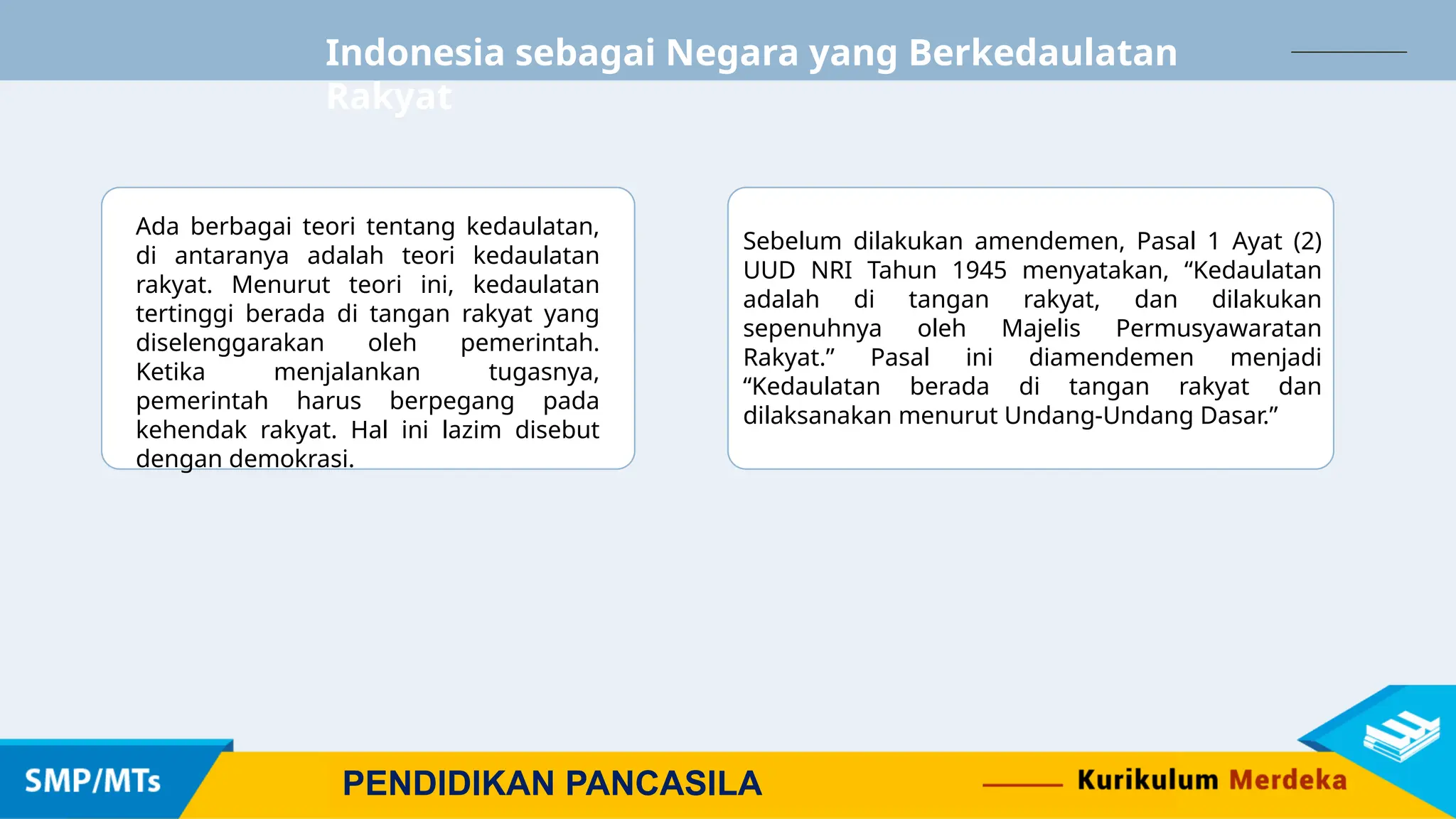 Indonesia sebagai Negara yang Berkedaulatan Rakyat

Ada berbagai teori tentang kedaulatan, di antaranya adalah teori kedaulatan rakyat. Menurut teori ini, kedaulatan tertinggi berada di tangan rakyat yang diselenggarakan oleh pemerintah. Ketika menjalankan tugasnya, pemerintah harus berpegang pada kehendak rakyat. Hal ini lazim disebut dengan demokrasi.

Sebelum dilakukan amendemen, Pasal 1 Ayat (2) UUD NRI Tahun 1945 menyatakan, “Kedaulatan adalah di tangan rakyat, dan dilakukan sepenuhnya oleh Majelis Permusyawaratan Rakyat.” Pasal ini diamendemen menjadi “Kedaulatan berada di tangan rakyat dan dilaksanakan menurut Undang-Undang Dasar.”

SMP/MTs

PENDIDIKAN PANCASILA

Kurikulum Merdeka